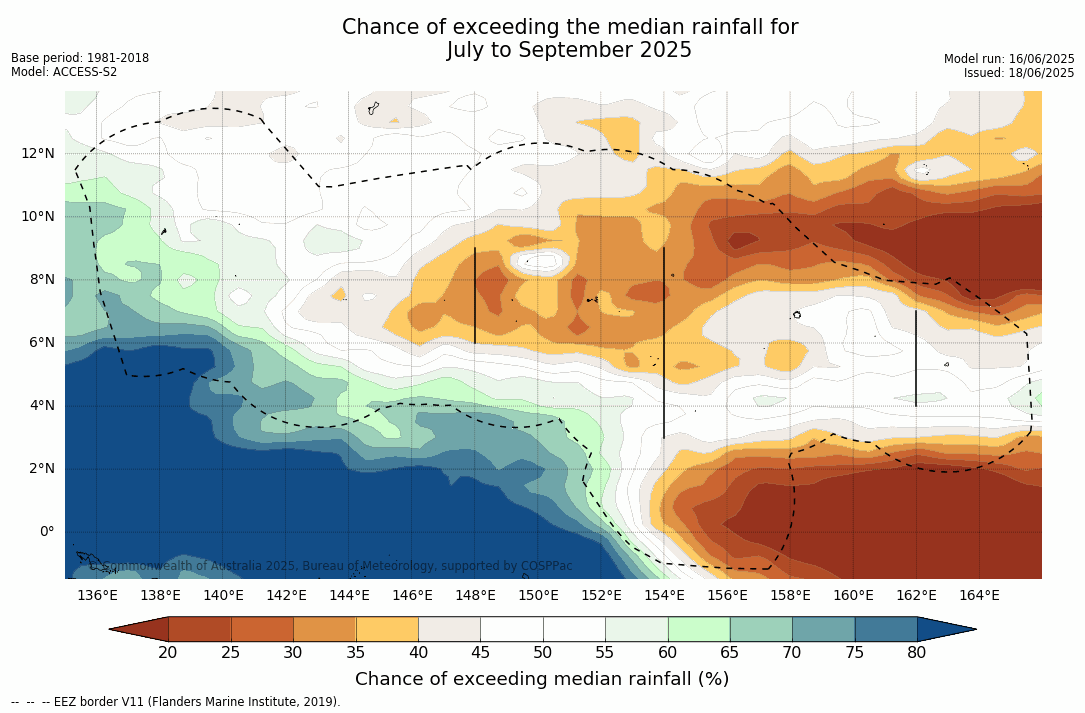 Chance of exceeding the median rainfall for
July to September 2025

Base period: 1981-2018
Model: ACCESS-S2

Model run: 16/06/2025
Issued: 18/06/2025

12°N
10°N
8°N
6°N
4°N
2°N
0°

© Commonwealth of Australia 2025, Bureau of Meteorology, supported by COSPPac

136°E 138°E 140°E 142°E 144°E 146°E 148°E 150°E 152°E 154°E 156°E 158°E 160°E 162°E 164°E

20 25 30 35 40 45 50 55 60 65 70 75 80

Chance of exceeding median rainfall (%)

-- -- -- EEZ border V11 (Flanders Marine Institute, 2019).